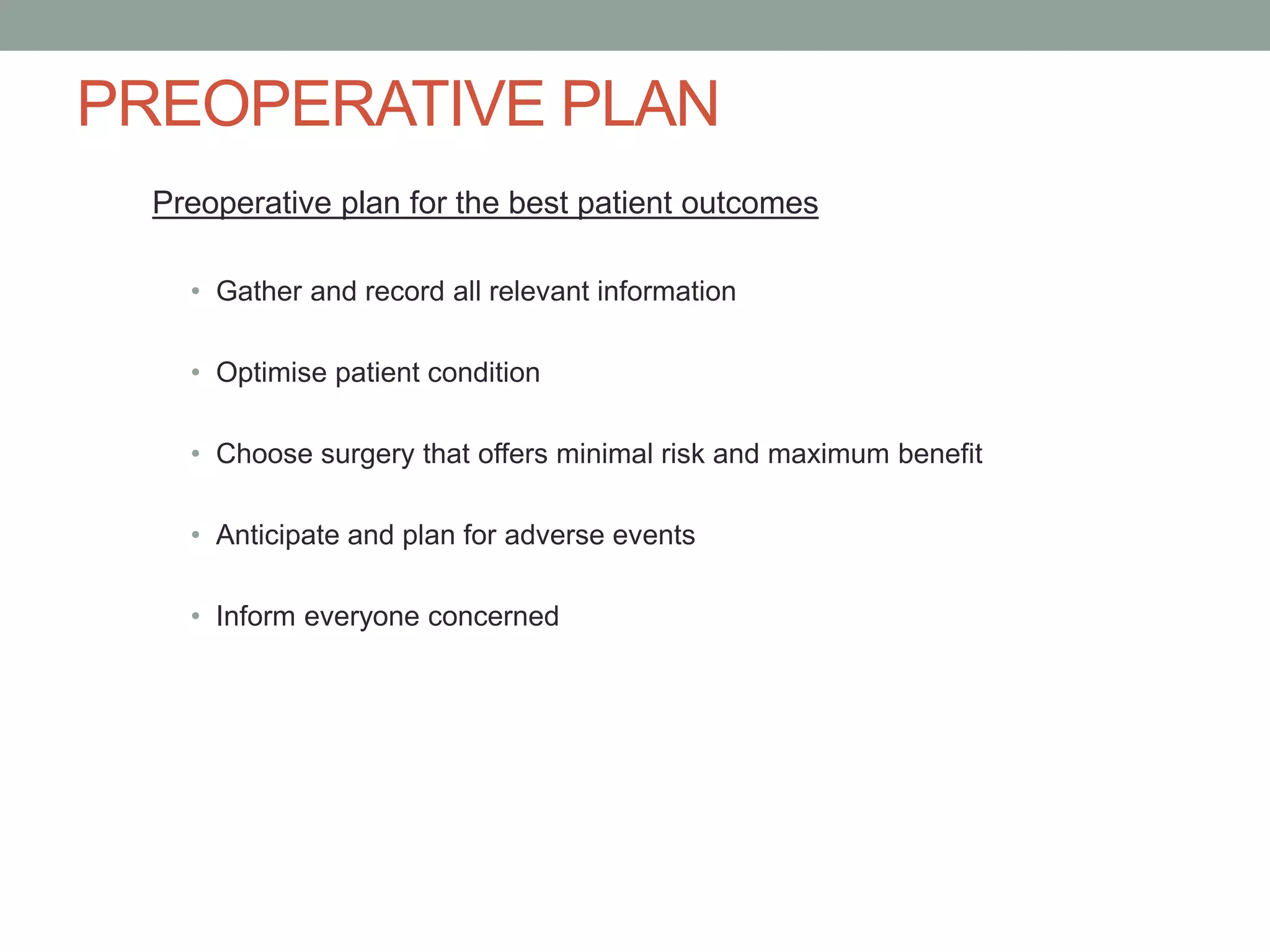 PREOPERATIVE PLAN

Preoperative plan for the best patient outcomes

• Gather and record all relevant information

• Optimise patient condition

• Choose surgery that offers minimal risk and maximum benefit

• Anticipate and plan for adverse events

• Inform everyone concerned